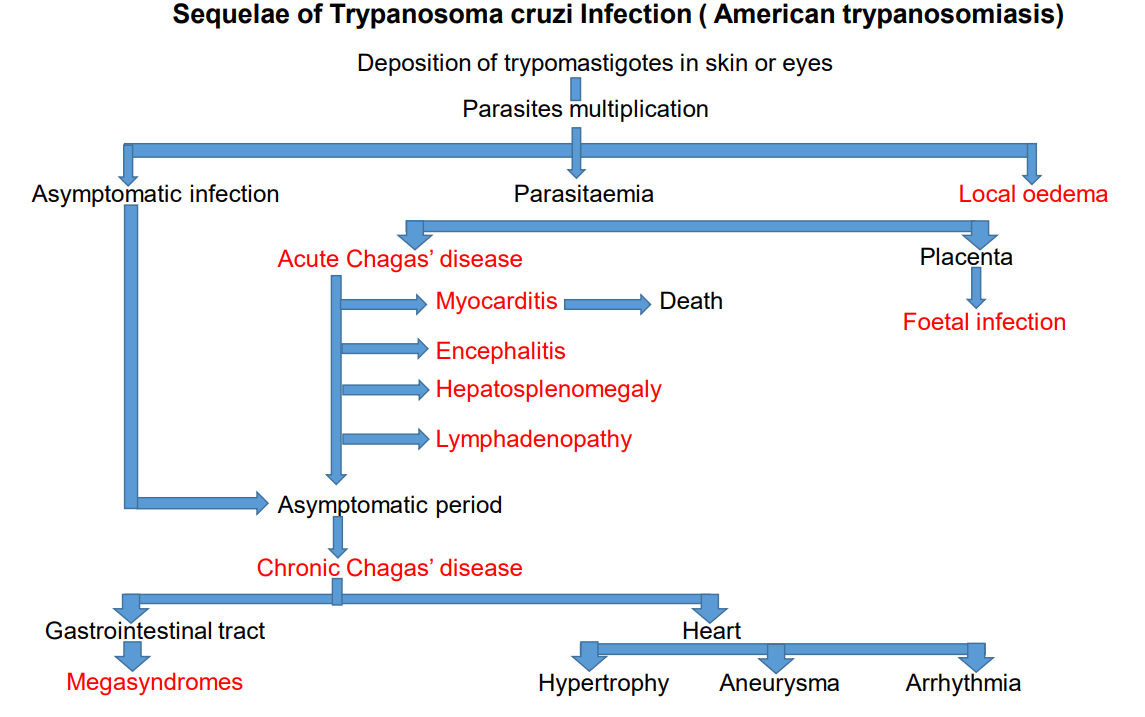 Sequelae of Trypanosoma cruzi Infection ( American trypanosomiasis)

Deposition of trypomastigotes in skin or eyes

Parasites multiplication

Asymptomatic infection

Parasitaemia

Local oedema

Acute Chagas' disease

Placenta

Myocarditis

Death

Foetal infection

Encephalitis

Hepatosplenomegaly

Lymphadenopathy

Asymptomatic period

Chronic Chagas' disease

Gastrointestinal tract

Heart

Megasyndromes

Hypertrophy

Aneurysma

Arrhythmia